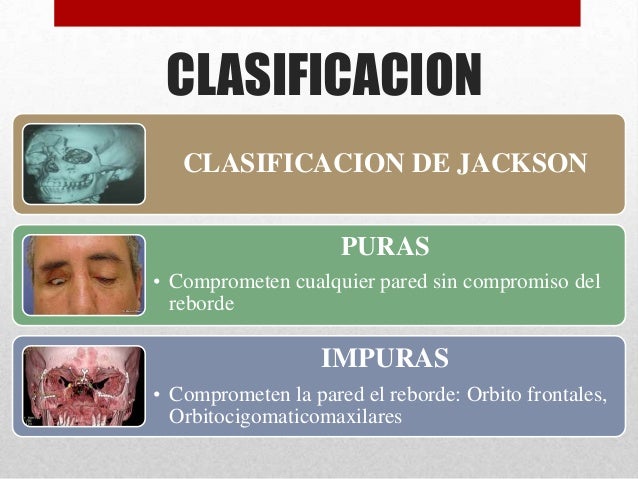 CLASIFICACION

CLASIFICACION DE JACKSON

PURAS

• Comprometen cualquier pared sin compromiso del reborde

IMPURAS

• Comprometen la pared el reborde: Orbito frontales, Orbitocigomaticomaxilares